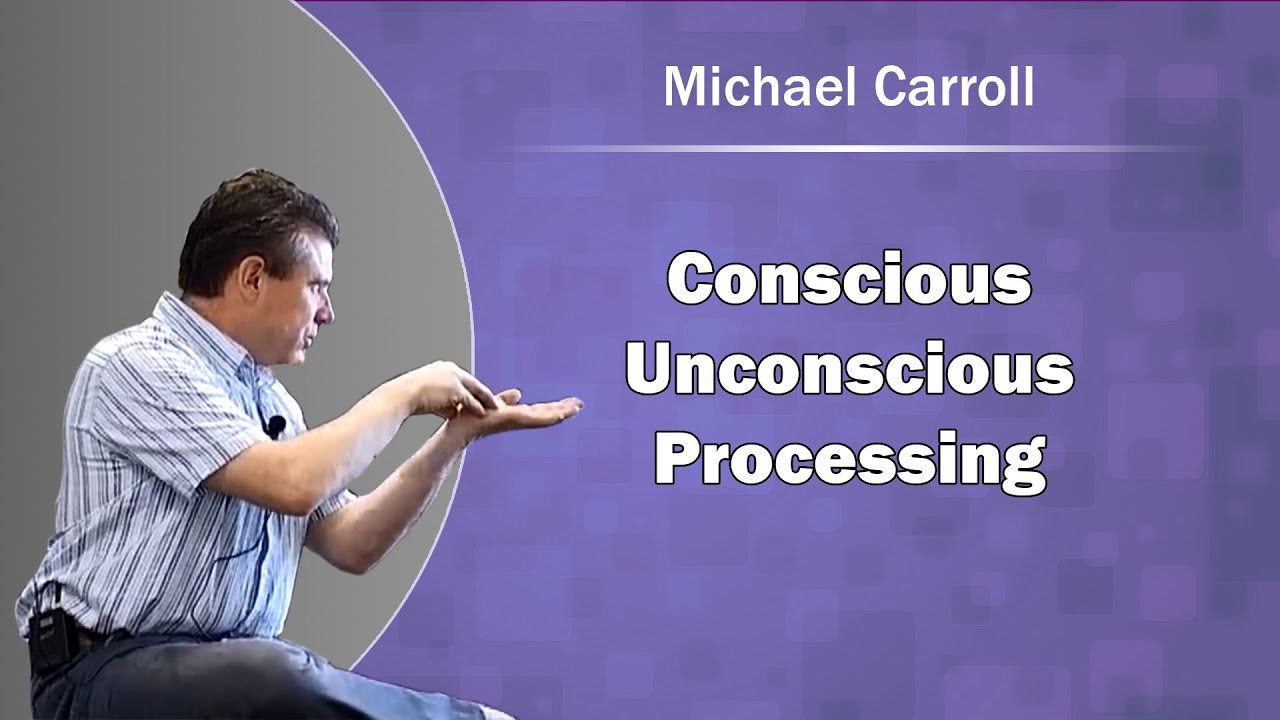 Michael Carroll

Conscious Unconscious Processing